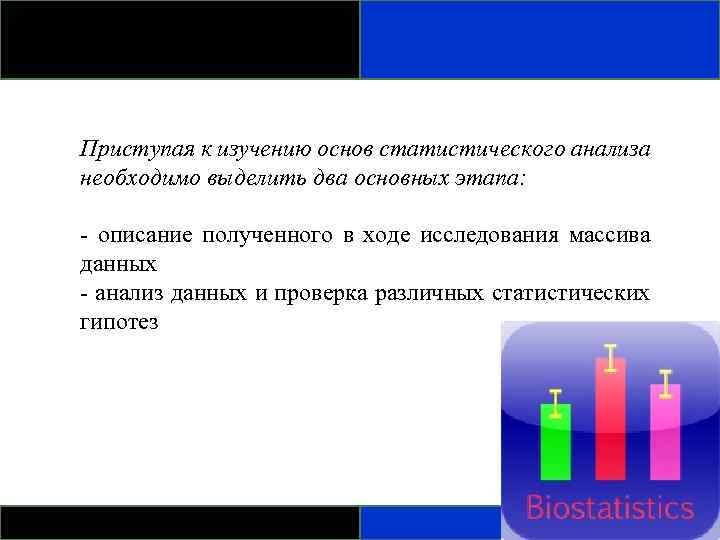 Приступая к изучению основ статистического анализа необходимо выделить два основных этапа:

- описание полученного в ходе исследования массива данных
- анализ данных и проверка различных статистических гипотез

Biostatistics